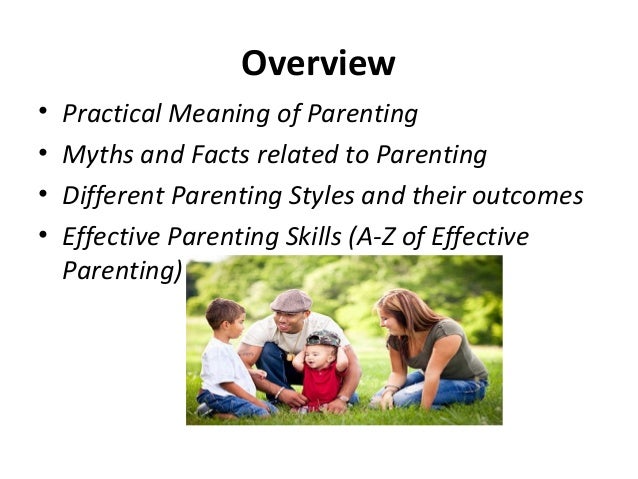 Overview

• Practical Meaning of Parenting
• Myths and Facts related to Parenting
• Different Parenting Styles and their outcomes
• Effective Parenting Skills (A-Z of Effective Parenting)